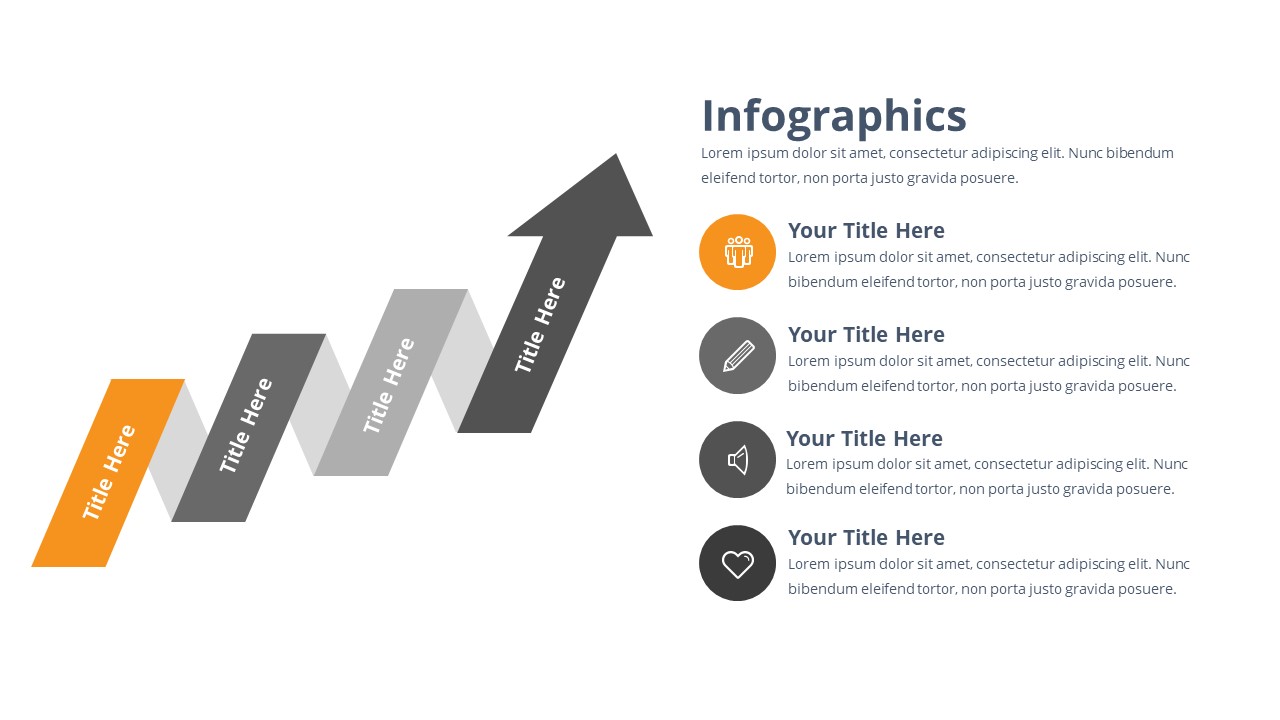 Title Here

Title Here

Title Here

Title Here

Infographics

Lorem ipsum dolor sit amet, consectetur adipiscing elit. Nunc bibendum eleifend tortor, non porta justo gravida posuere.

Your Title Here

Lorem ipsum dolor sit amet, consectetur adipiscing elit. Nunc bibendum eleifend tortor, non porta justo gravida posuere.

Your Title Here

Lorem ipsum dolor sit amet, consectetur adipiscing elit. Nunc bibendum eleifend tortor, non porta justo gravida posuere.

Your Title Here

Lorem ipsum dolor sit amet, consectetur adipiscing elit. Nunc bibendum eleifend tortor, non porta justo gravida posuere.

Your Title Here

Lorem ipsum dolor sit amet, consectetur adipiscing elit. Nunc bibendum eleifend tortor, non porta justo gravida posuere.